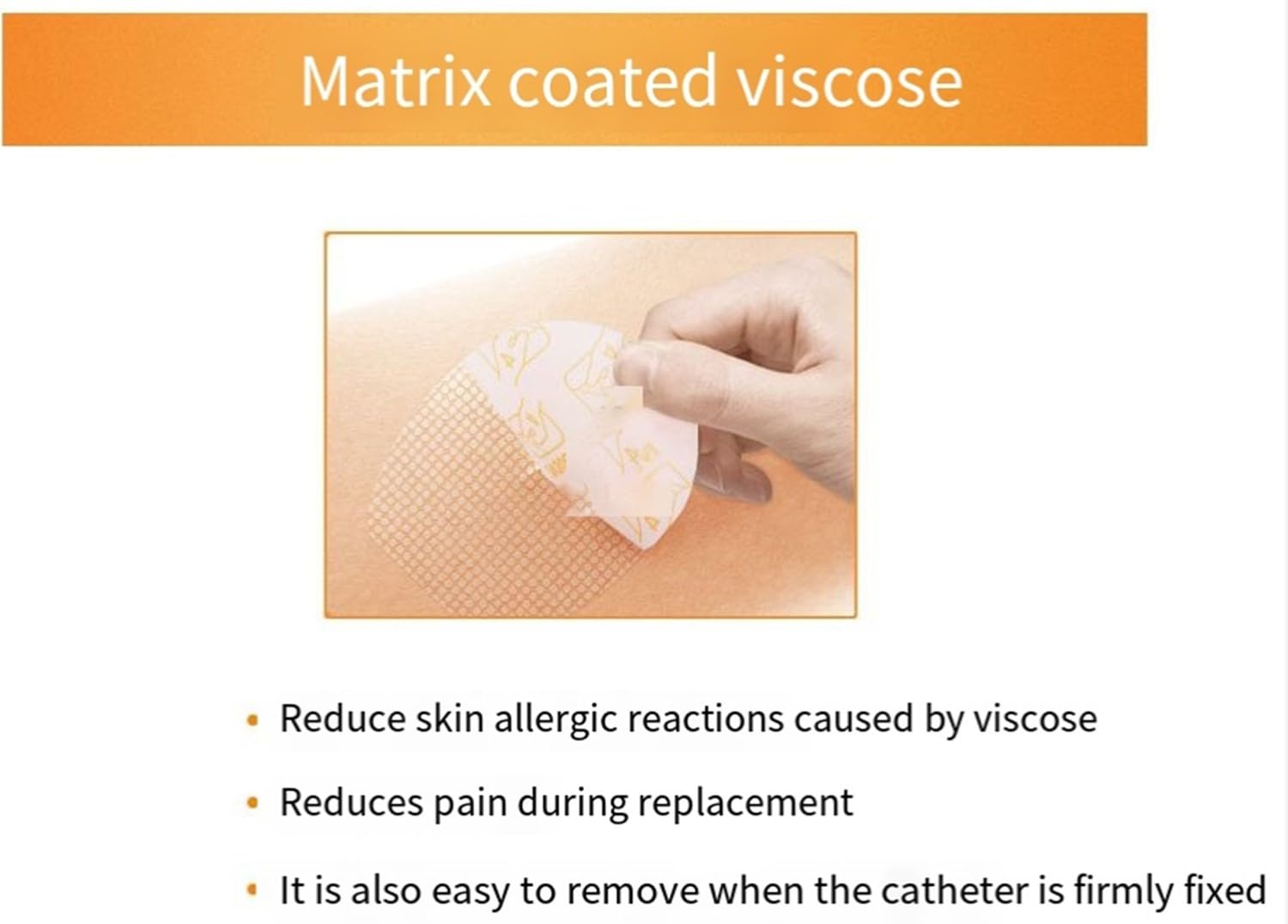 Matrix coated viscose

• Reduce skin allergic reactions caused by viscose

• Reduces pain during replacement

• It is also easy to remove when the catheter is firmly fixed